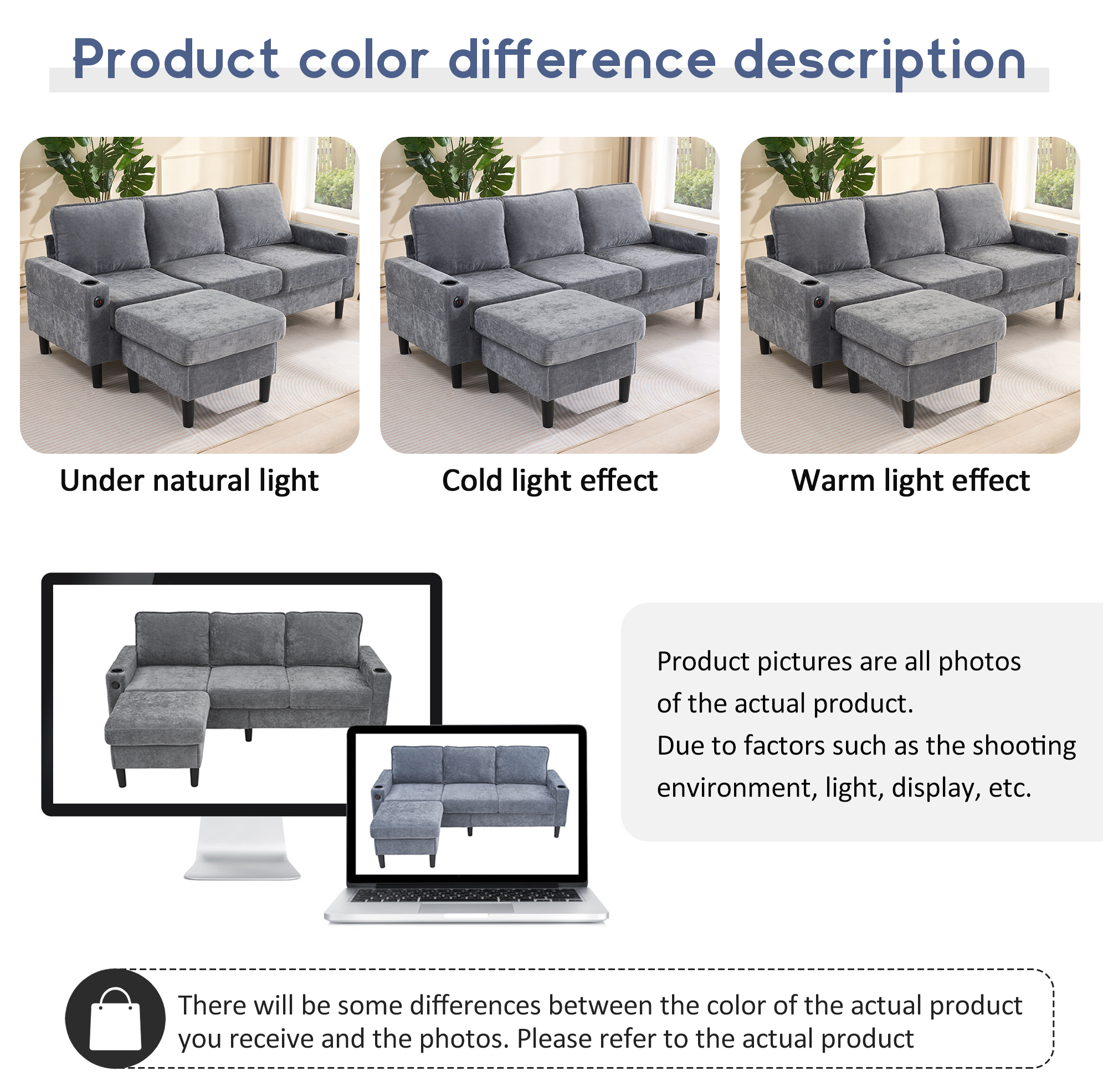 Product color difference description

Under natural light

Cold light effect

Warm light effect

Product pictures are all photos of the actual product.
Due to factors such as the shooting environment, light, display, etc.

There will be some differences between the color of the actual product you receive and the photos. Please refer to the actual product